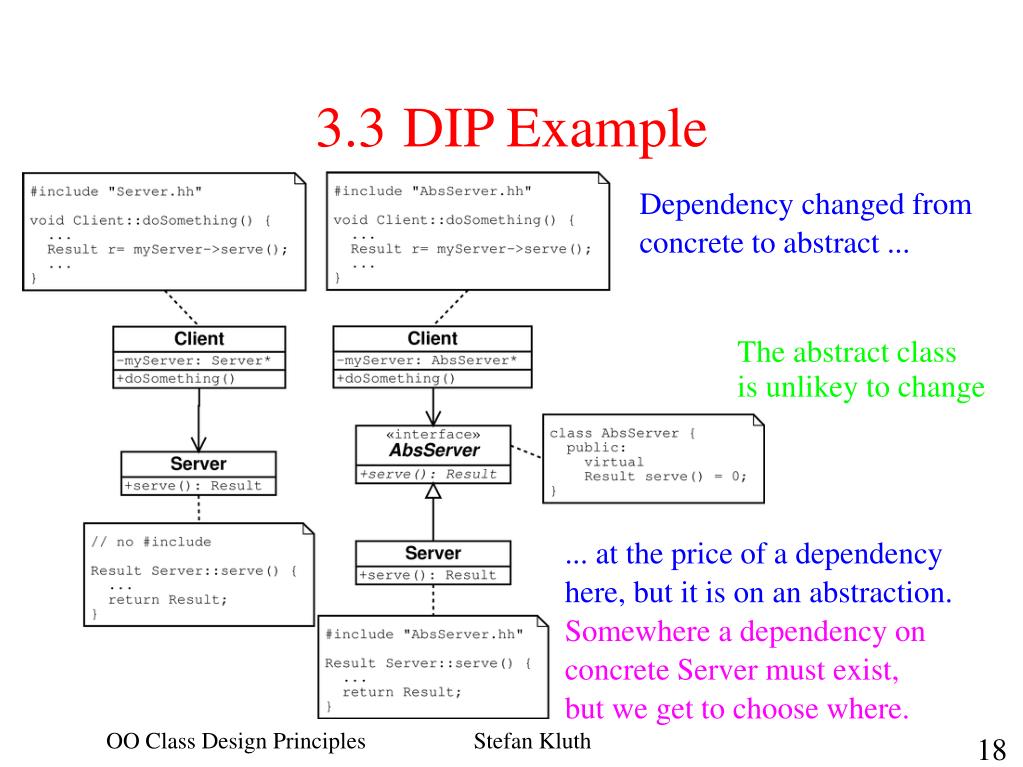 3.3 DIP Example

#include "Server.hh"

void Client::doSomething() {
  ...
  Result r= myServer->serve();
  ...
}

Client
-myServer: Server*
+doSomething()

Server
+serve(): Result

// no #include

Result Server::serve() {
  ...
  return Result;
}

#include "AbsServer.hh"

void Client::doSomething() {
  ...
  Result r= myServer->serve();
  ...
}

Client
-myServer: AbsServer*
+doSomething()

«interface»
AbsServer
+serve(): Result

class AbsServer {
  public:
    virtual
    Result serve() = 0;
}

Server
+serve(): Result

#include "AbsServer.hh"

Result Server::serve() {
  ...
  return Result;
}

Dependency changed from concrete to abstract ...

The abstract class is unlikey to change

... at the price of a dependency here, but it is on an abstraction.

Somewhere a dependency on concrete Server must exist, but we get to choose where.

OO Class Design Principles

Stefan Kluth

18